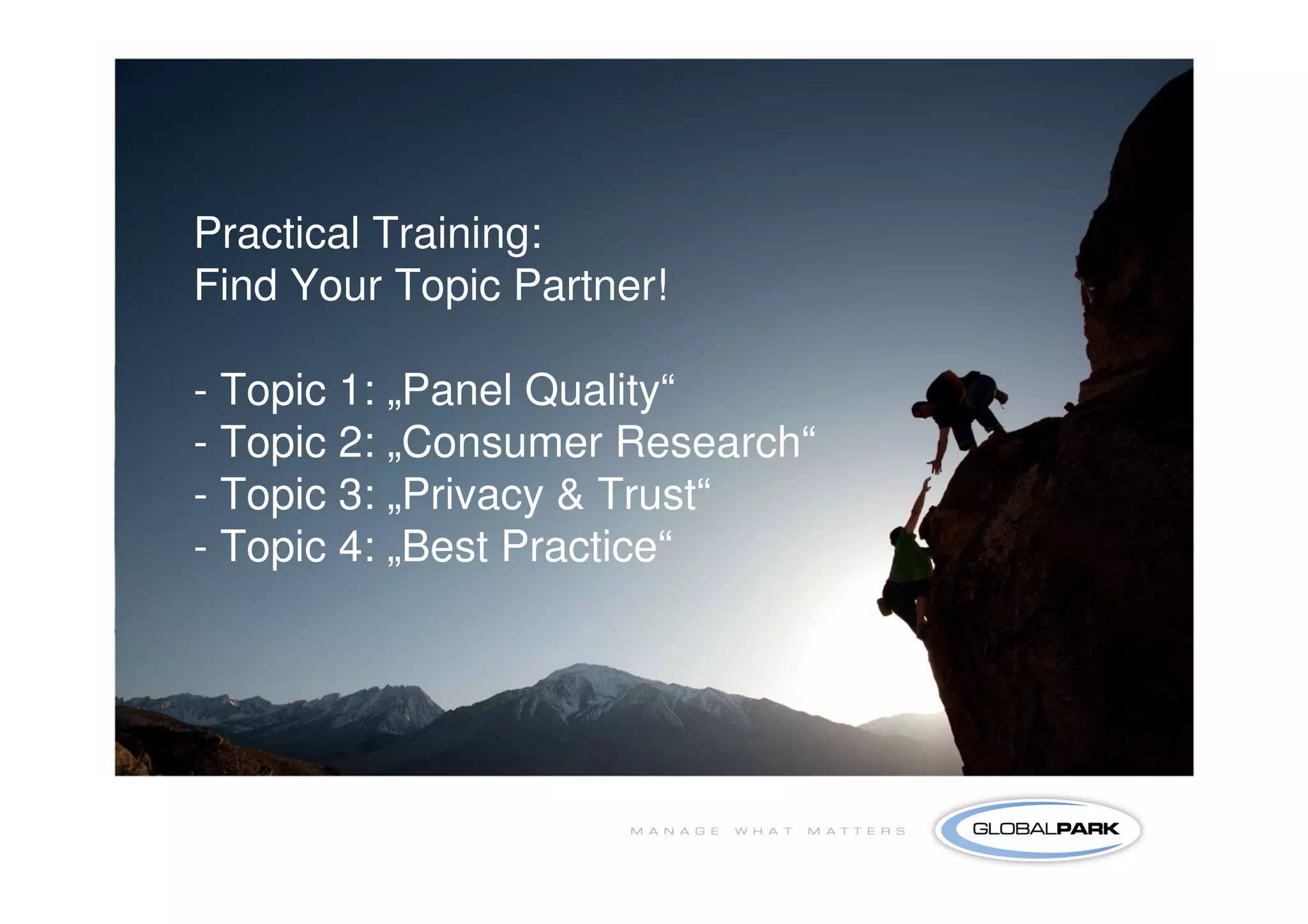 Practical Training:
Find Your Topic Partner!

- Topic 1: „Panel Quality“
- Topic 2: „Consumer Research“
- Topic 3: „Privacy & Trust“
- Topic 4: „Best Practice“

MANAGE WHAT MATTERS

GLOBALPARK